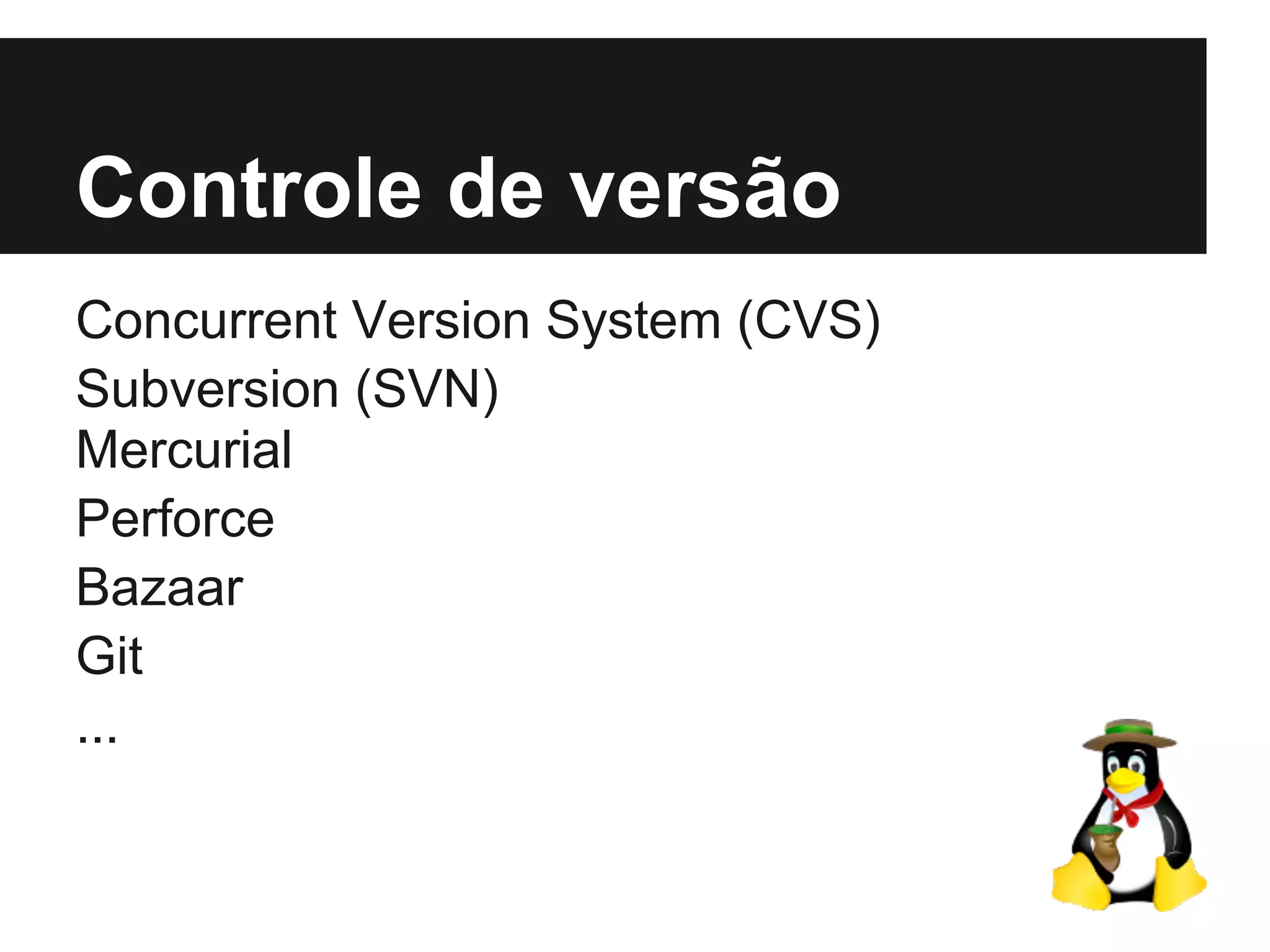 Controle de versão

Concurrent Version System (CVS)
Subversion (SVN)
Mercurial
Perforce
Bazaar
Git
...